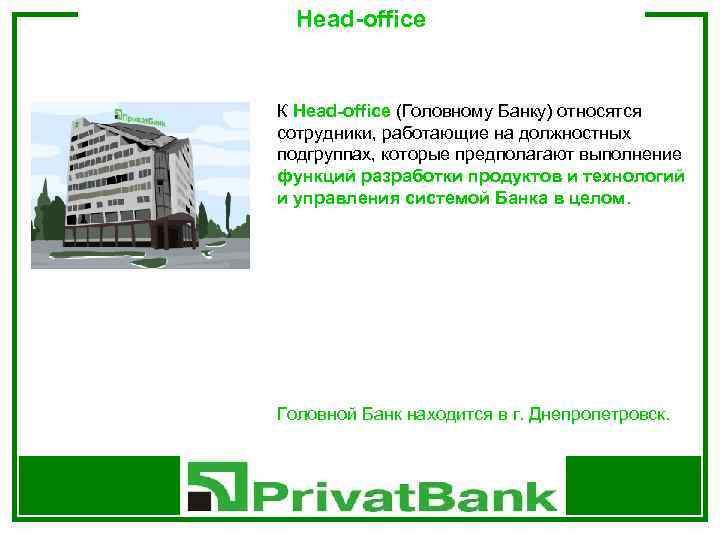 Head-office

PrivatBank

К Head-office (Головному Банку) относятся сотрудники, работающие на должностных подгруппах, которые предполагают выполнение функций разработки продуктов и технологий и управления системой Банка в целом.

Головной Банк находится в г. Днепропетровск.

PrivatBank